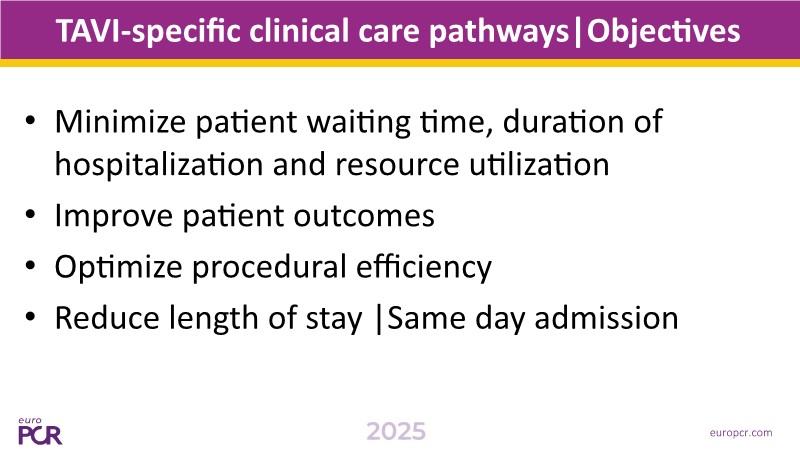 TAVI-specific clinical care pathways|Objectives

• Minimize patient waiting time, duration of hospitalization and resource utilization
• Improve patient outcomes
• Optimize procedural efficiency
• Reduce length of stay |Same day admission

euro PCR

2025

europcr.com